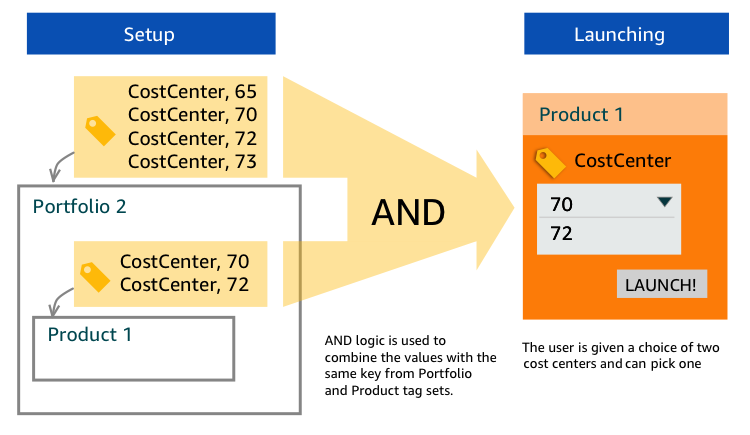 Setup

CostCenter, 65
CostCenter, 70
CostCenter, 72
CostCenter, 73

Portfolio 2

CostCenter, 70
CostCenter, 72

Product 1

AND

AND logic is used to combine the values with the same key from Portfolio and Product tag sets.

Launching

Product 1

CostCenter

70
72

LAUNCH!

The user is given a choice of two cost centers and can pick one